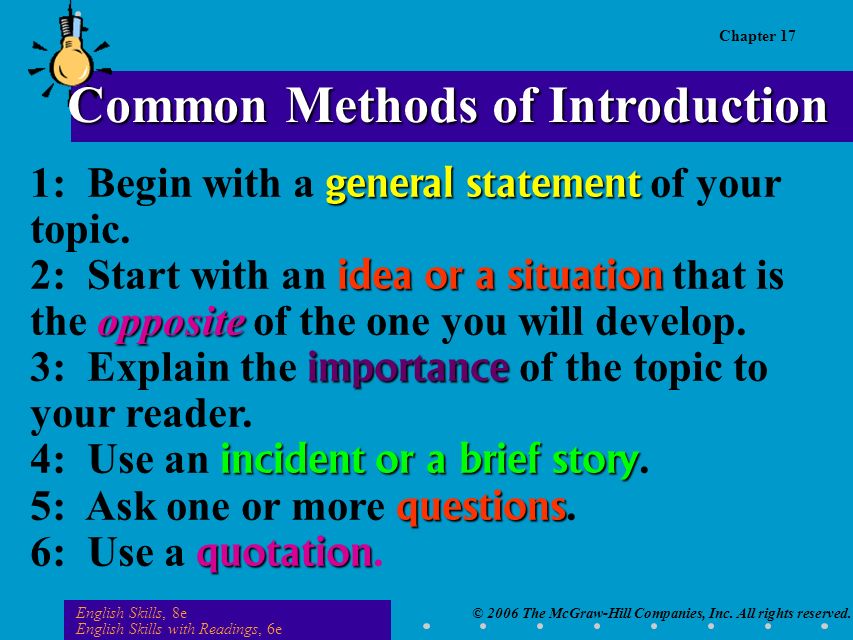 Chapter 17

Common Methods of Introduction

1: Begin with a general statement of your topic.
2: Start with an idea or a situation that is the opposite of the one you will develop.
3: Explain the importance of the topic to your reader.
4: Use an incident or a brief story.
5: Ask one or more questions.
6: Use a quotation.

English Skills, 8e
English Skills with Readings, 6e

© 2006 The McGraw-Hill Companies, Inc. All rights reserved.